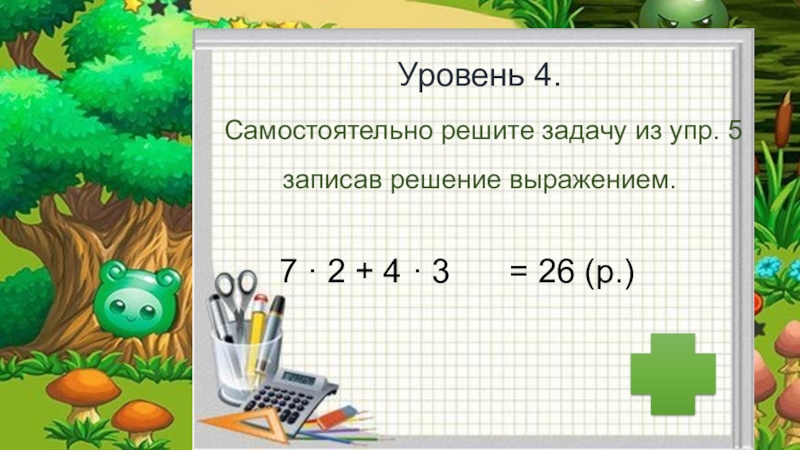 Уровень 4.

Самостоятельно решите задачу из упр. 5 записав решение выражением.

$7 \cdot 2 + 4 \cdot 3 = 26$ (р.)